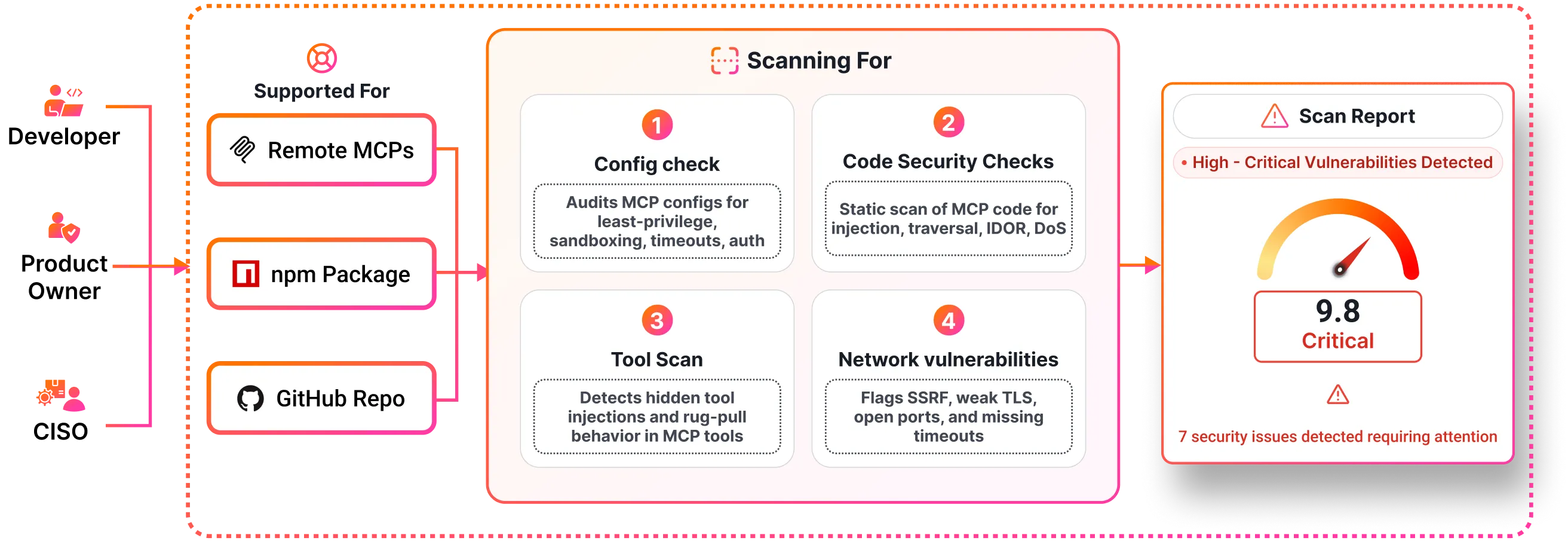 Developer

Product Owner

CISO

Supported For

Remote MCPs

npm Package

GitHub Repo

Scanning For

1
Config check
Audits MCP configs for least-privilege, sandboxing, timeouts, auth

2
Code Security Checks
Static scan of MCP code for injection, traversal, IDOR, DoS

3
Tool Scan
Detects hidden tool injections and rug-pull behavior in MCP tools

4
Network vulnerabilities
Flags SSRF, weak TLS, open ports, and missing timeouts

Scan Report

• High - Critical Vulnerabilities Detected

9.8
Critical

7 security issues detected requiring attention